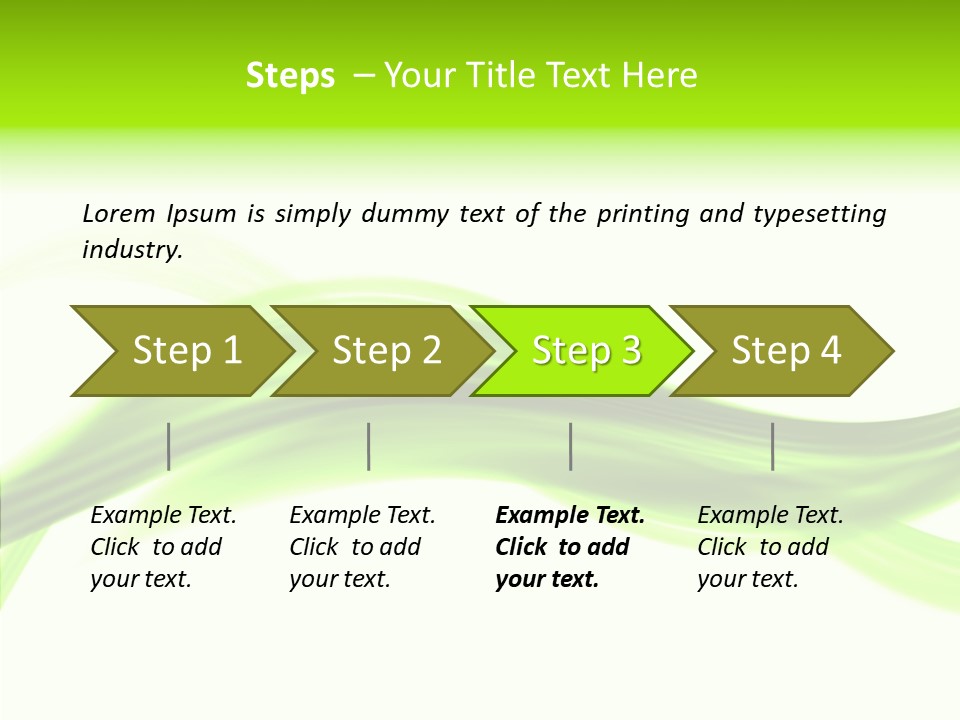 Steps – Your Title Text Here

Lorem Ipsum is simply dummy text of the printing and typesetting industry.

Step 1

Step 2

Step 3

Step 4

Example Text. Click to add your text.

Example Text. Click to add your text.

Example Text. Click to add your text.

Example Text. Click to add your text.